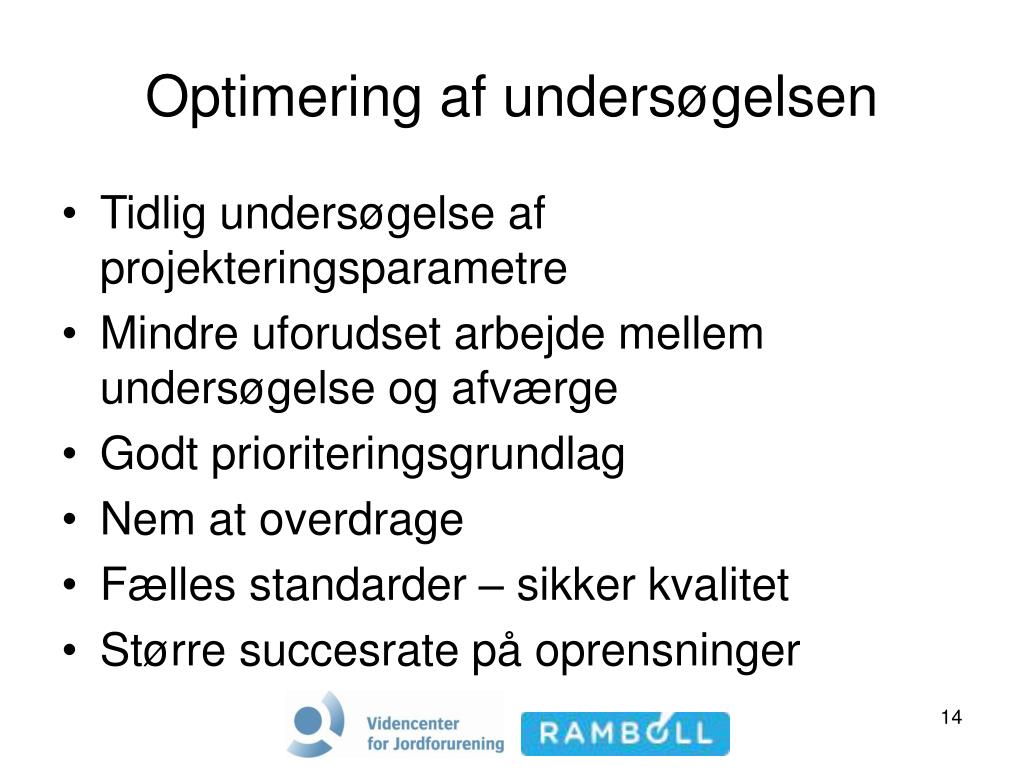 Optimering af undersøgelsen

• Tidlig undersøgelse af projekteringsparametre
• Mindre uforudset arbejde mellem undersøgelse og afværge
• Godt prioriteringsgrundlag
• Nem at overdrage
• Fælles standarder – sikker kvalitet
• Større succesrate på oprensninger

Videncenter for Jordforurening

RAMBOLL

14